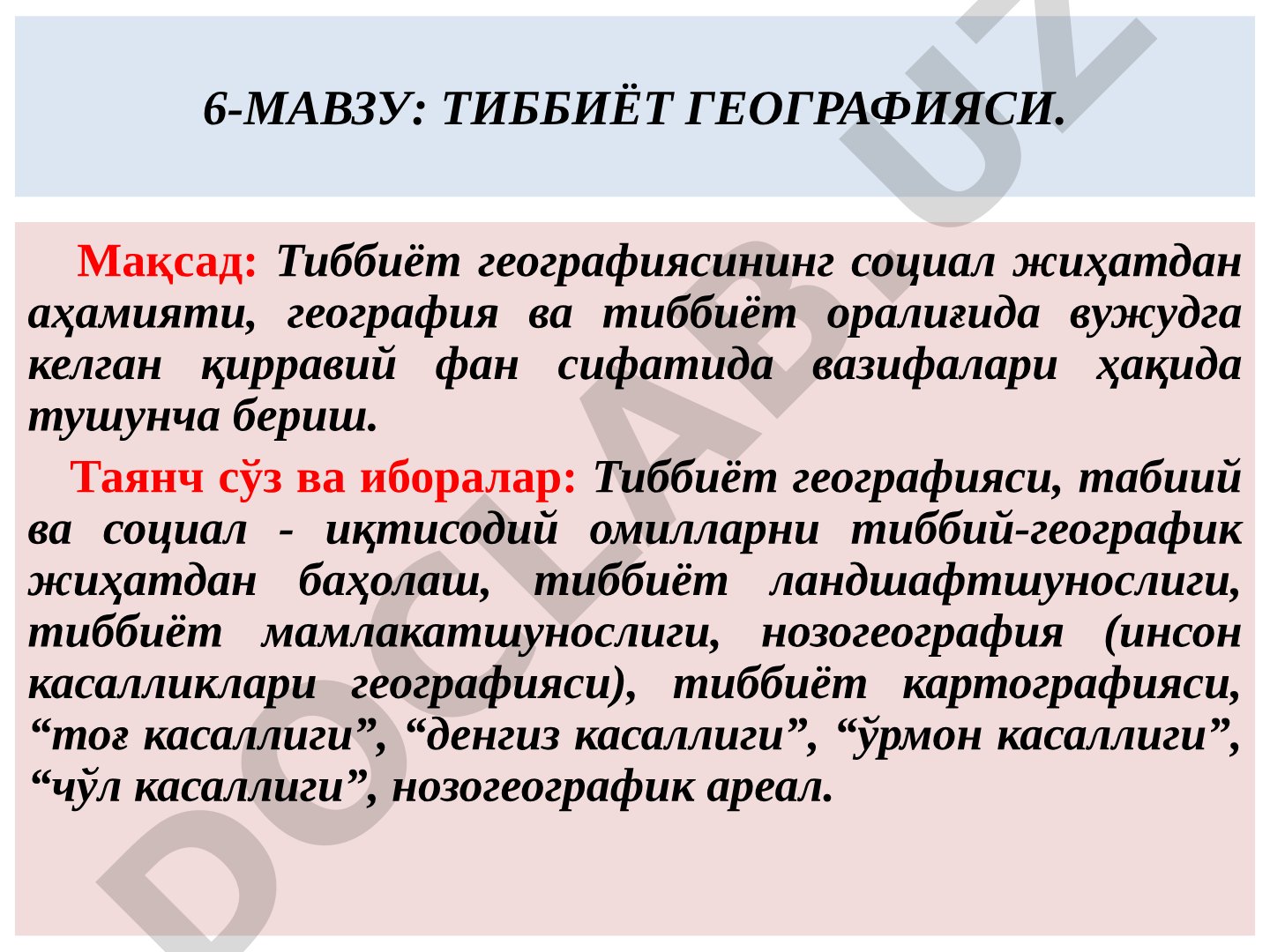 6-МАВЗУ: ТИББИЁТ ГЕОГРАФИЯСИ.

Мақсад: Тиббиёт географиясининг социал жиҳатдан аҳамияти, география ва тиббиёт оралиғида вужудга келган қирравий фан сифатида вазифалари ҳақида тушунча бериш.

Таянч сўз ва иборалар: Тиббиёт географияси, табиий ва социал - иқтисодий омилларни тиббий-географик жиҳатдан баҳолаш, тиббиёт ландшафтшунослиги, тиббиёт мамлакатшунослиги, нозогеография (инсон касалликлари географияси), тиббиёт картографияси, “тоғ касаллиги”, “денгиз касаллиги”, “ўрмон касаллиги”, “чўл касаллиги”, нозогеографик ареал.

DOCLAB.UZ